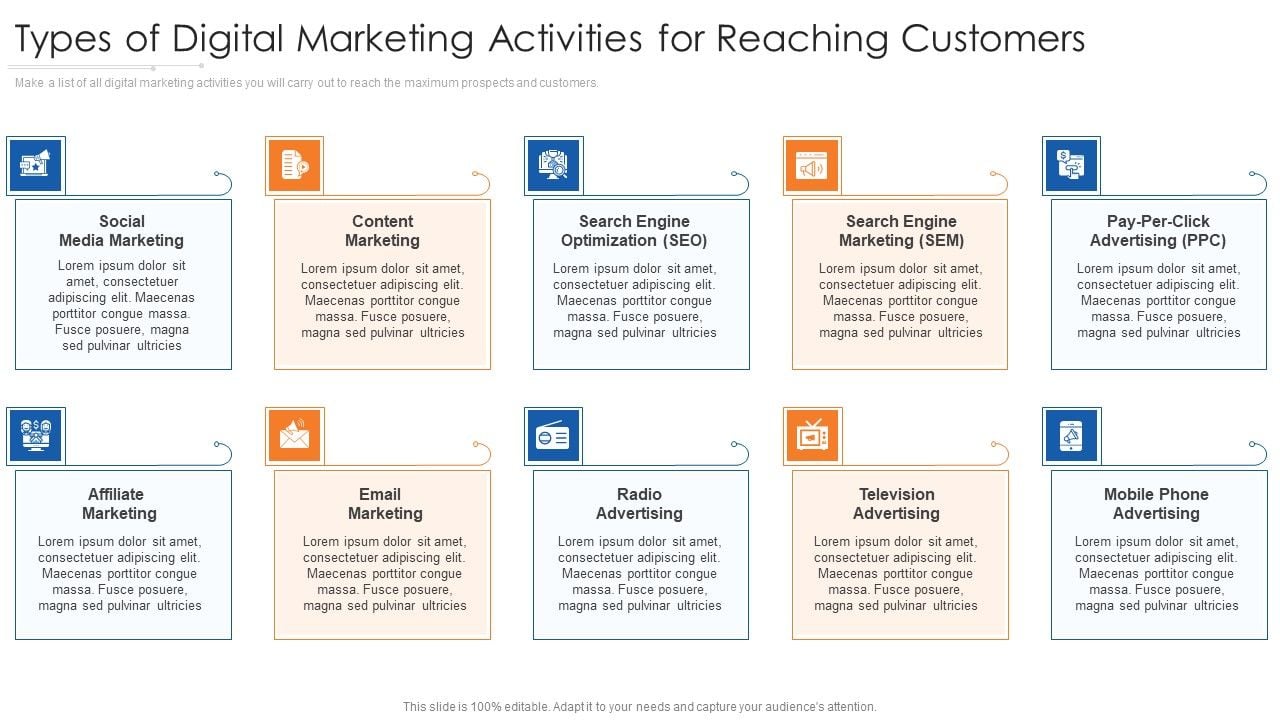 Types of Digital Marketing Activities for Reaching Customers

Make a list of all digital marketing activities you will carry out to reach the maximum prospects and customers.

Social Media Marketing
Lorem ipsum dolor sit amet, consectetuer adipiscing elit. Maecenas porttitor congue massa. Fusce posuere, magna sed pulvinar ultricies

Content Marketing
Lorem ipsum dolor sit amet, consectetuer adipiscing elit. Maecenas porttitor congue massa. Fusce posuere, magna sed pulvinar ultricies

Search Engine Optimization (SEO)
Lorem ipsum dolor sit amet, consectetuer adipiscing elit. Maecenas porttitor congue massa. Fusce posuere, magna sed pulvinar ultricies

Search Engine Marketing (SEM)
Lorem ipsum dolor sit amet, consectetuer adipiscing elit. Maecenas porttitor congue massa. Fusce posuere, magna sed pulvinar ultricies

Pay-Per-Click Advertising (PPC)
Lorem ipsum dolor sit amet, consectetuer adipiscing elit. Maecenas porttitor congue massa. Fusce posuere, magna sed pulvinar ultricies

Affiliate Marketing
Lorem ipsum dolor sit amet, consectetuer adipiscing elit. Maecenas porttitor congue massa. Fusce posuere, magna sed pulvinar ultricies

Email Marketing
Lorem ipsum dolor sit amet, consectetuer adipiscing elit. Maecenas porttitor congue massa. Fusce posuere, magna sed pulvinar ultricies

Radio Advertising
Lorem ipsum dolor sit amet, consectetuer adipiscing elit. Maecenas porttitor congue massa. Fusce posuere, magna sed pulvinar ultricies

Television Advertising
Lorem ipsum dolor sit amet, consectetuer adipiscing elit. Maecenas porttitor congue massa. Fusce posuere, magna sed pulvinar ultricies

Mobile Phone Advertising
Lorem ipsum dolor sit amet, consectetuer adipiscing elit. Maecenas porttitor congue massa. Fusce posuere, magna sed pulvinar ultricies

This slide is 100% editable. Adapt it to your needs and capture your audience's attention.